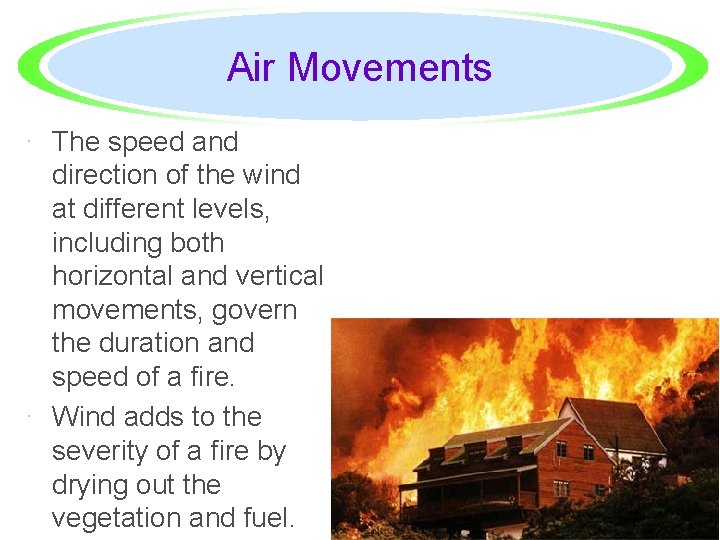 Air Movements

· The speed and direction of the wind at different levels, including both horizontal and vertical movements, govern the duration and speed of a fire.

· Wind adds to the severity of a fire by drying out the vegetation and fuel.